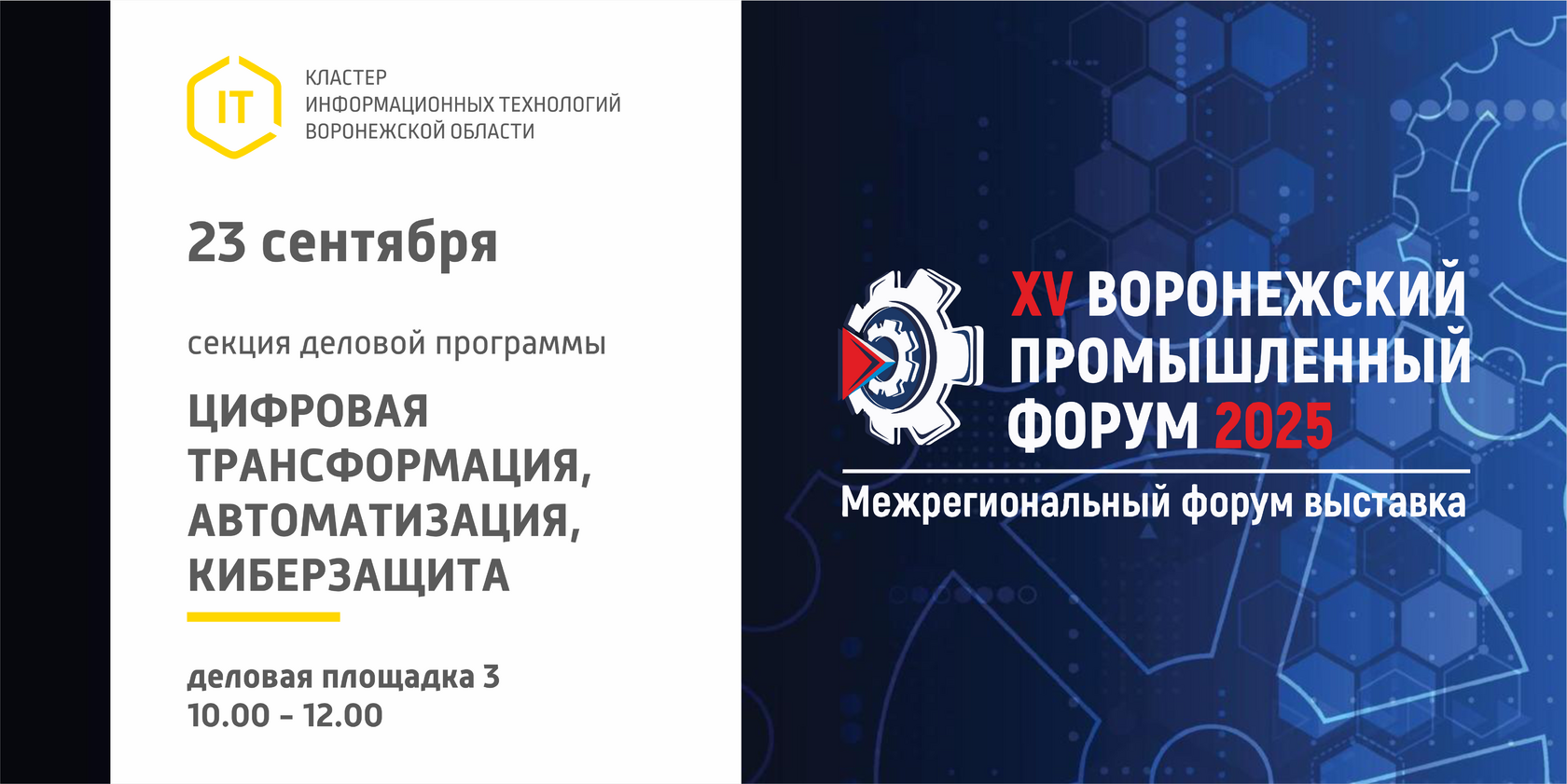 IT

КЛАСТЕР ИНФОРМАЦИОННЫХ ТЕХНОЛОГИЙ ВОРОНЕЖСКОЙ ОБЛАСТИ

23 сентября

секция деловой программы

ЦИФРОВАЯ ТРАНСФОРМАЦИЯ, АВТОМАТИЗАЦИЯ, КИБЕРЗАЩИТА

деловая площадка 3
10.00 – 12.00

XV ВОРОНЕЖСКИЙ ПРОМЫШЛЕННЫЙ ФОРУМ 2025

Межрегиональный форум выставка